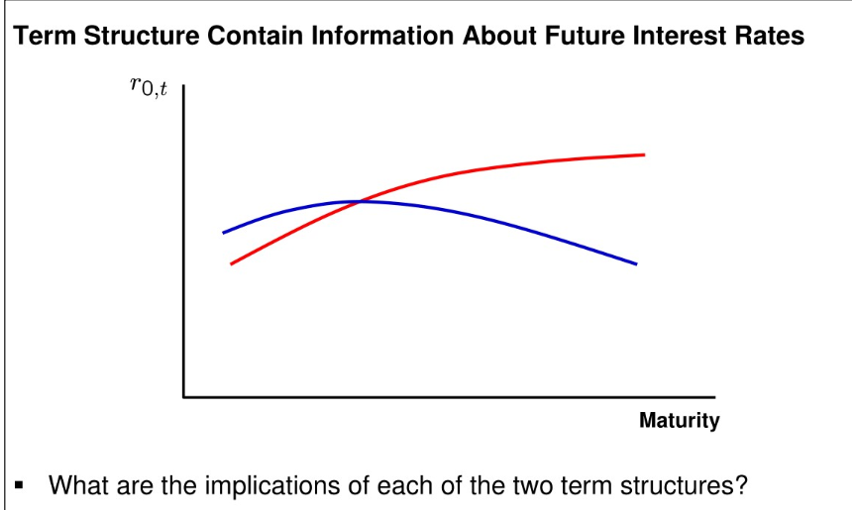 Term Structure Contain Information About Future Interest Rates

$r_{0,t}$

Maturity

▪ What are the implications of each of the two term structures?